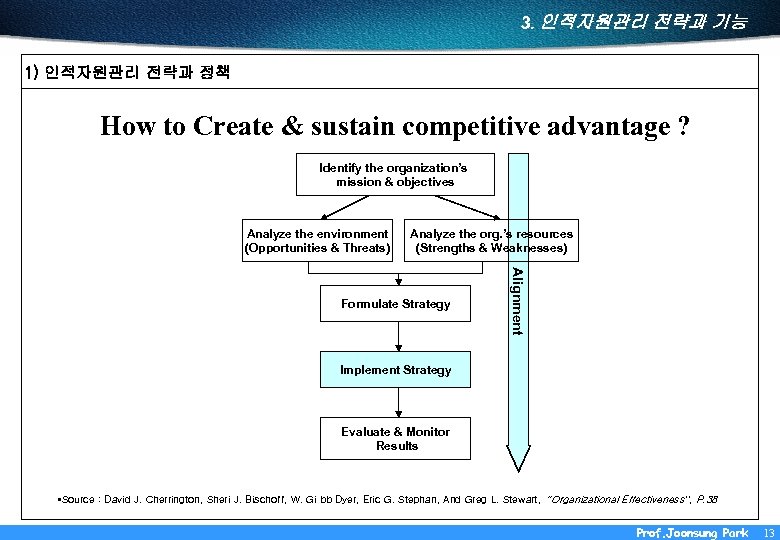 3. 인적자원관리 전략과 기능

1) 인적자원관리 전략과 정책

How to Create & sustain competitive advantage ?

Identify the organization's mission & objectives

Analyze the environment (Opportunities & Threats)

Analyze the org.'s resources (Strengths & Weaknesses)

Formulate Strategy

Implement Strategy

Evaluate & Monitor Results

Alignment

▪Source : David J. Cherrington, Sheri J. Bischoff, W. Gi bb Dyer, Eric G. Stephan, And Greg L. Stewart, "Organizational Effectiveness", P.38

Prof.Joonsung Park 13